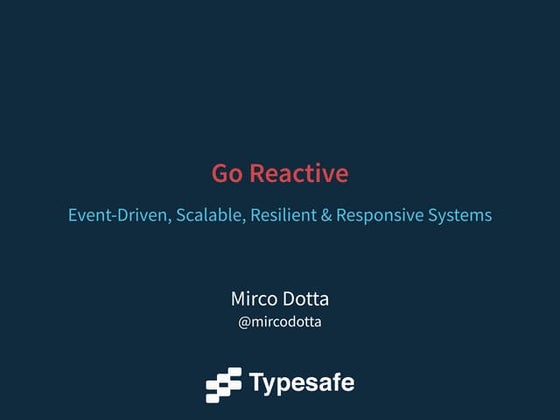 Go Reactive

Event-Driven, Scalable, Resilient & Responsive Systems

Mirco Dotta
@mircodotta

Typesafe